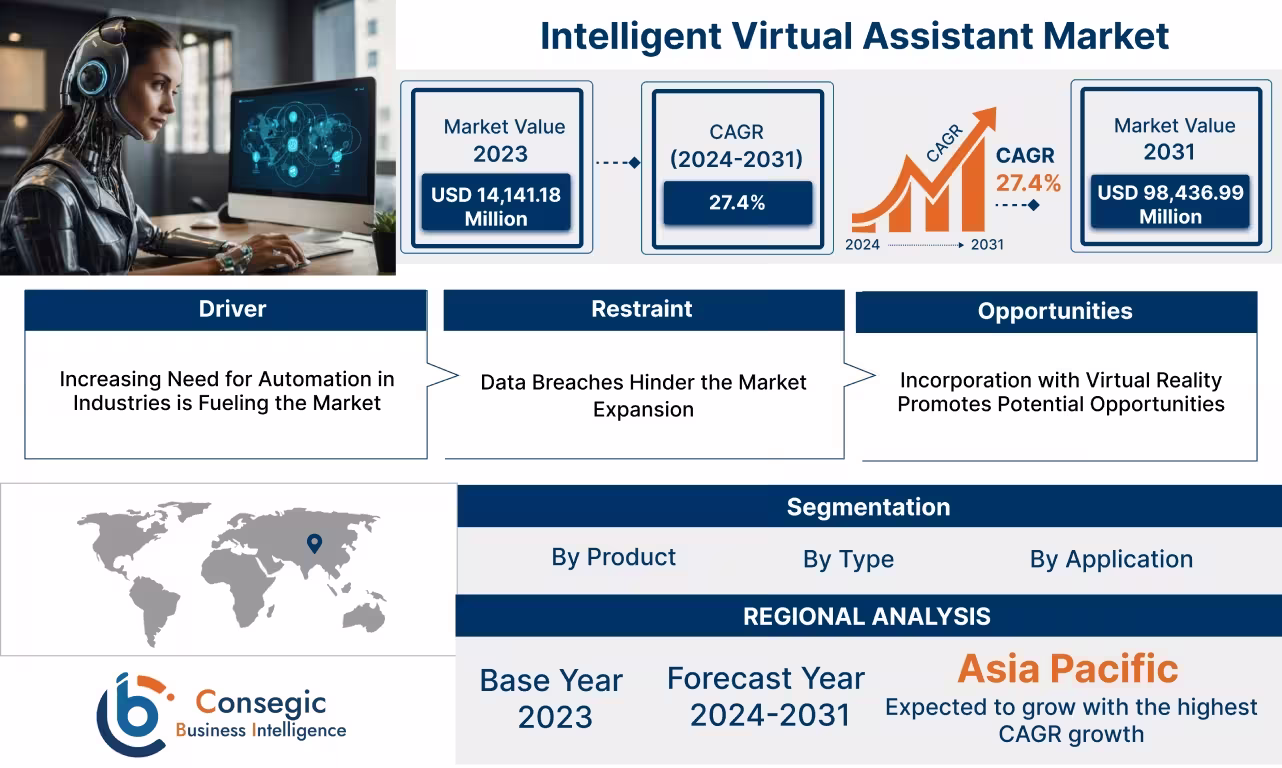 Intelligent Virtual Assistant Market

Market Value 2023
USD 14,141.18 Million

CAGR (2024-2031)
27.4%

CAGR
CAGR 27.4%
2024 2031

Market Value 2031
USD 98,436.99 Million

Driver
Increasing Need for Automation in Industries is Fueling the Market

Restraint
Data Breaches Hinder the Market Expansion

Opportunities
Incorporation with Virtual Reality Promotes Potential Opportunities

Segmentation
By Product
By Type
By Application

REGIONAL ANALYSIS
Base Year 2023
Forecast Year 2024-2031
Asia Pacific
Expected to grow with the highest CAGR growth

Consegic Business Intelligence